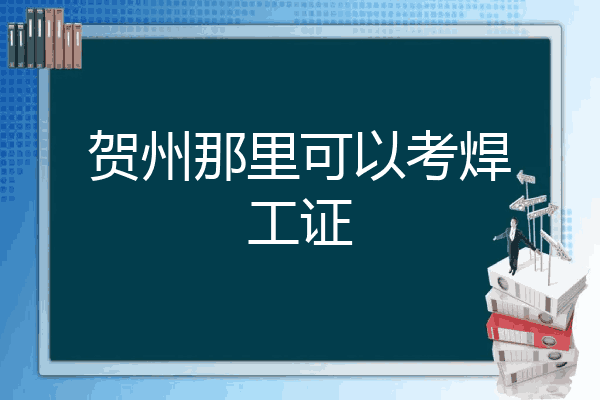 贺州那里可以考焊工证